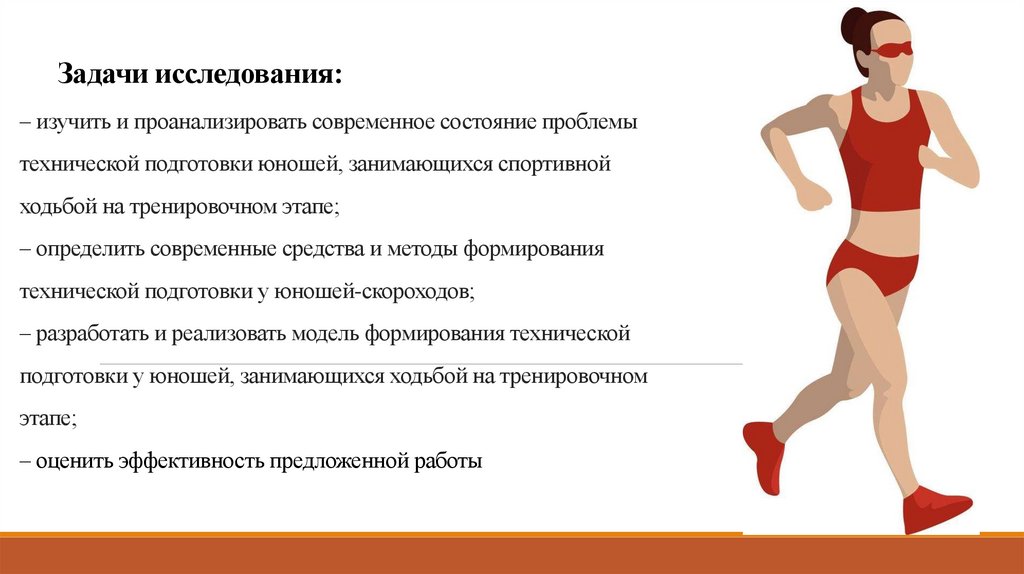 Задачи исследования:

– изучить и проанализировать современное состояние проблемы технической подготовки юношей, занимающихся спортивной ходьбой на тренировочном этапе;
– определить современные средства и методы формирования технической подготовки у юношей-скороходов;
– разработать и реализовать модель формирования технической подготовки у юношей, занимающихся ходьбой на тренировочном этапе;
– оценить эффективность предложенной работы